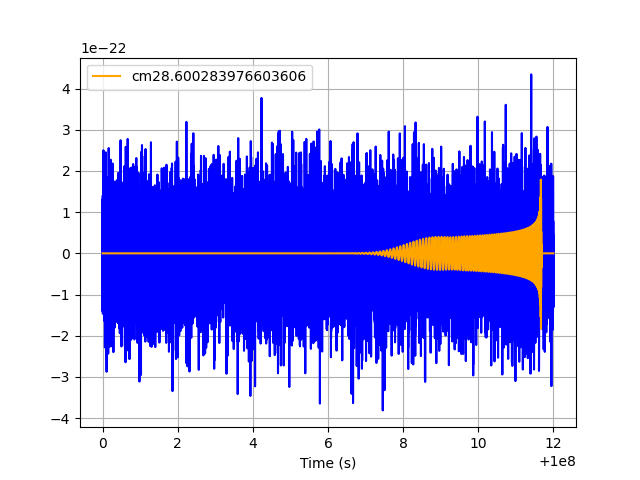 1e−22

cm28.600283976603606

4
3
2
1
0
−1
−2
−3
−4

0 2 4 6 8 10 12
Time (s)
+1e8